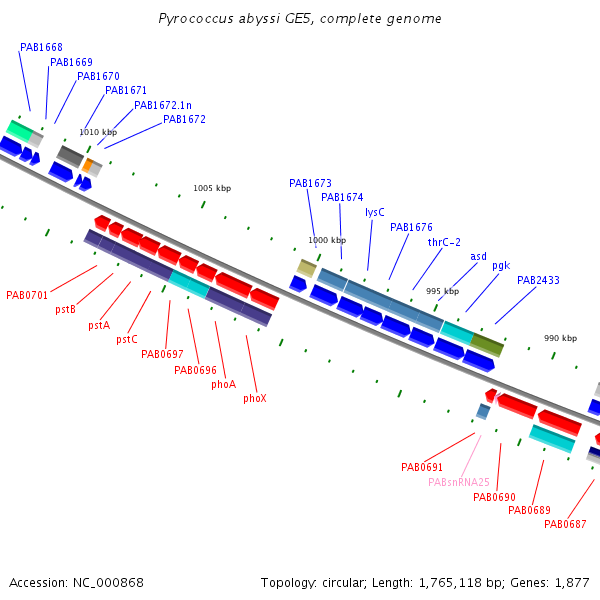 Pyrococcus abyssi GE5, complete genome

PAB1668
PAB1669
PAB1670
PAB1671
PAB1672.1n
PAB1672
1010 kbp
1005 kbp
PAB1673
PAB1674
lysC
PAB1676
thrC-2
asd
pgk
PAB2433
1000 kbp
995 kbp
990 kbp

PAB0701
pstB
pstA
pstC
PAB0697
PAB0696
phoA
phoX

PAB0691
PABsnRNA25
PAB0690
PAB0689
PAB0687

Accession: NC_000868

Topology: circular; Length: 1,765,118 bp; Genes: 1,877